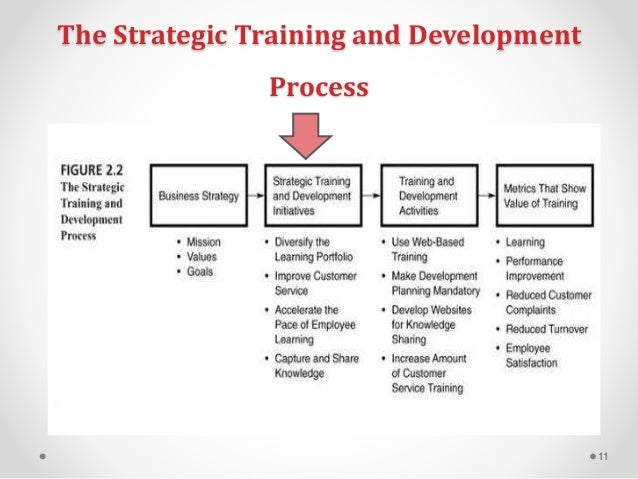 The Strategic Training and Development Process

FIGURE 2.2
The Strategic Training and Development Process

Business Strategy

• Mission
• Values
• Goals

Strategic Training and Development Initiatives

• Diversify the Learning Portfolio
• Improve Customer Service
• Accelerate the Pace of Employee Learning
• Capture and Share Knowledge

Training and Development Activities

• Use Web-Based Training
• Make Development Planning Mandatory
• Develop Websites for Knowledge Sharing
• Increase Amount of Customer Service Training

Metrics That Show Value of Training

• Learning
• Performance Improvement
• Reduced Customer Complaints
• Reduced Turnover
• Employee Satisfaction

11